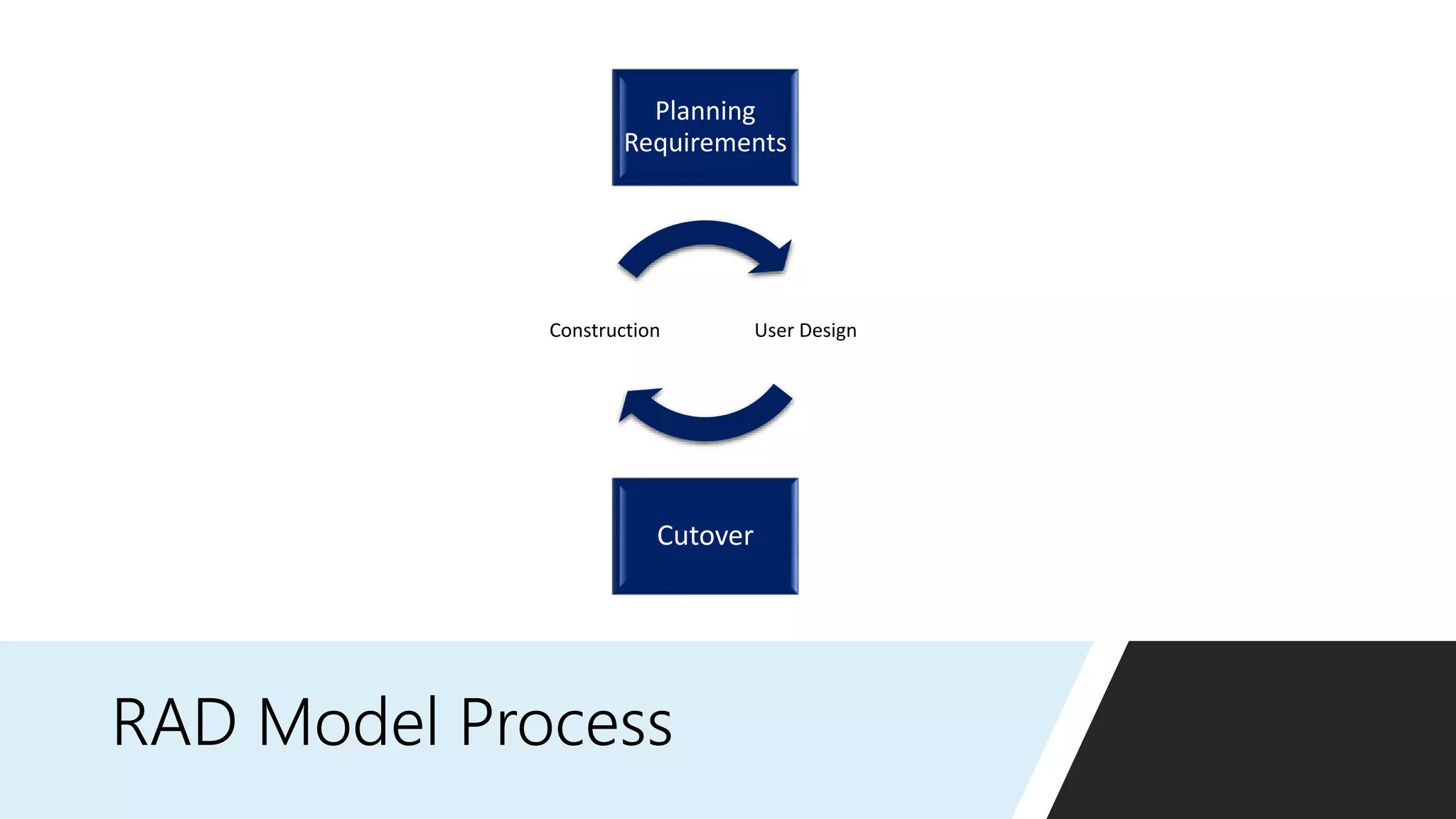 Planning Requirements

Construction

User Design

Cutover

RAD Model Process